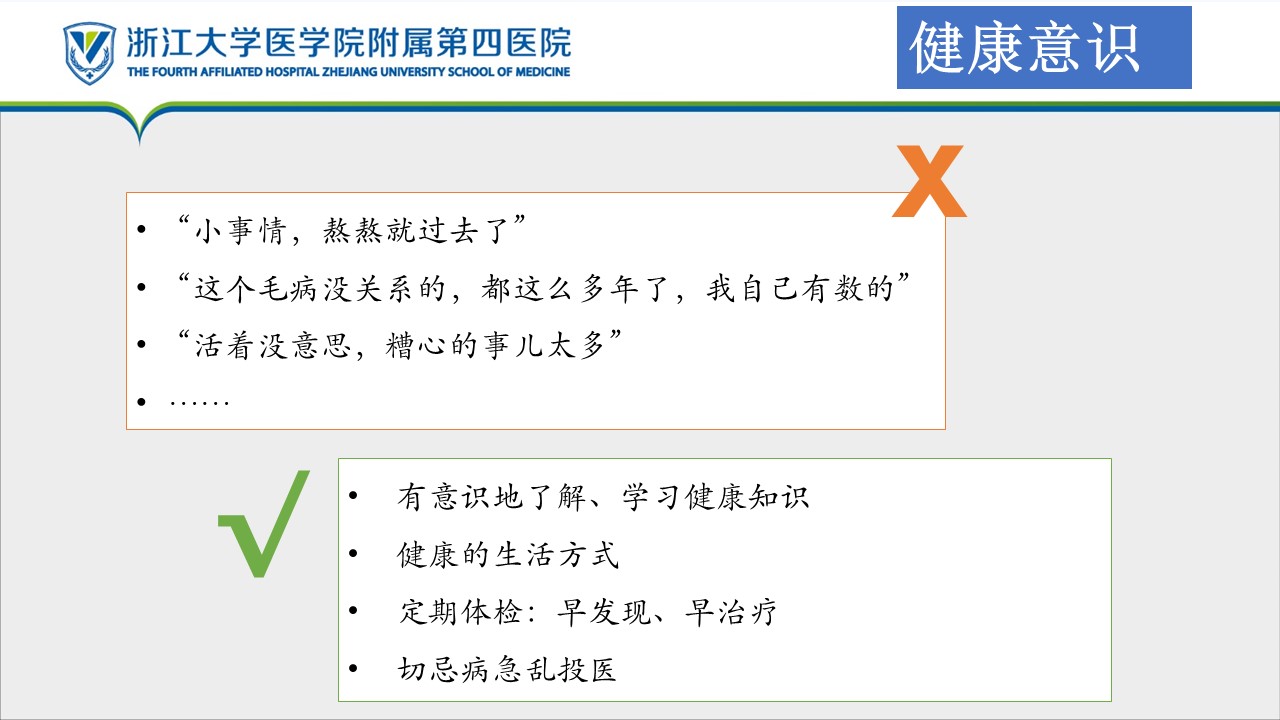 浙江大学医学院附属第四医院
THE FOURTH AFFILIATED HOSPITAL ZHEJIANG UNIVERSITY SCHOOL OF MEDICINE

健康意识

X

• “小事情，熬熬就过去了”
• “这个毛病没关系的，都这么多年了，我自己有数的”
• “活着没意思，糟心的事儿太多”
• ……

√

• 有意识地了解、学习健康知识
• 健康的生活方式
• 定期体检：早发现、早治疗
• 切忌病急乱投医